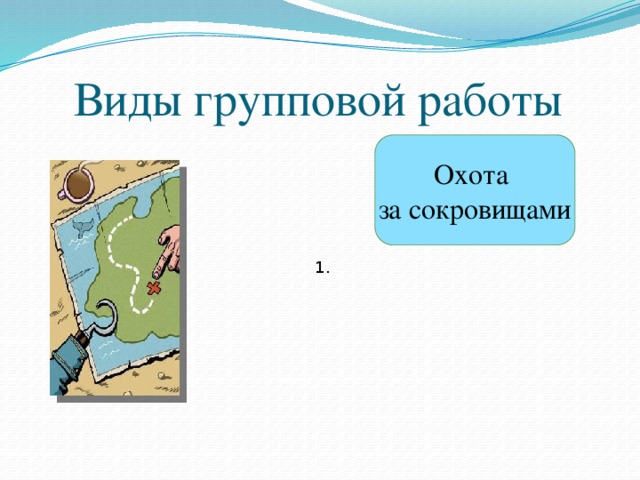 Виды групповой работы

Охота за сокровищами

1.